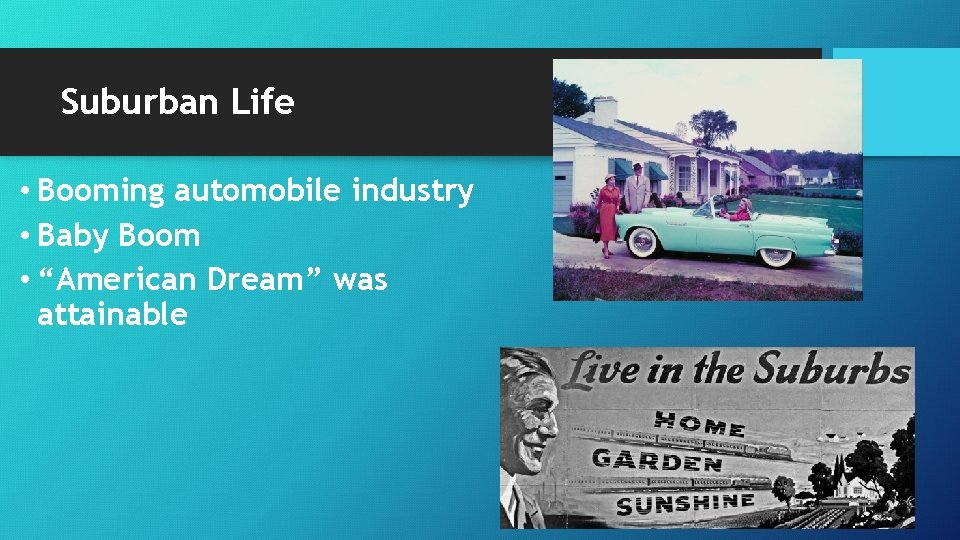 Suburban Life

• Booming automobile industry
• Baby Boom
• “American Dream” was attainable

Live in the Suburbs
HOME
GARDEN
SUNSHINE